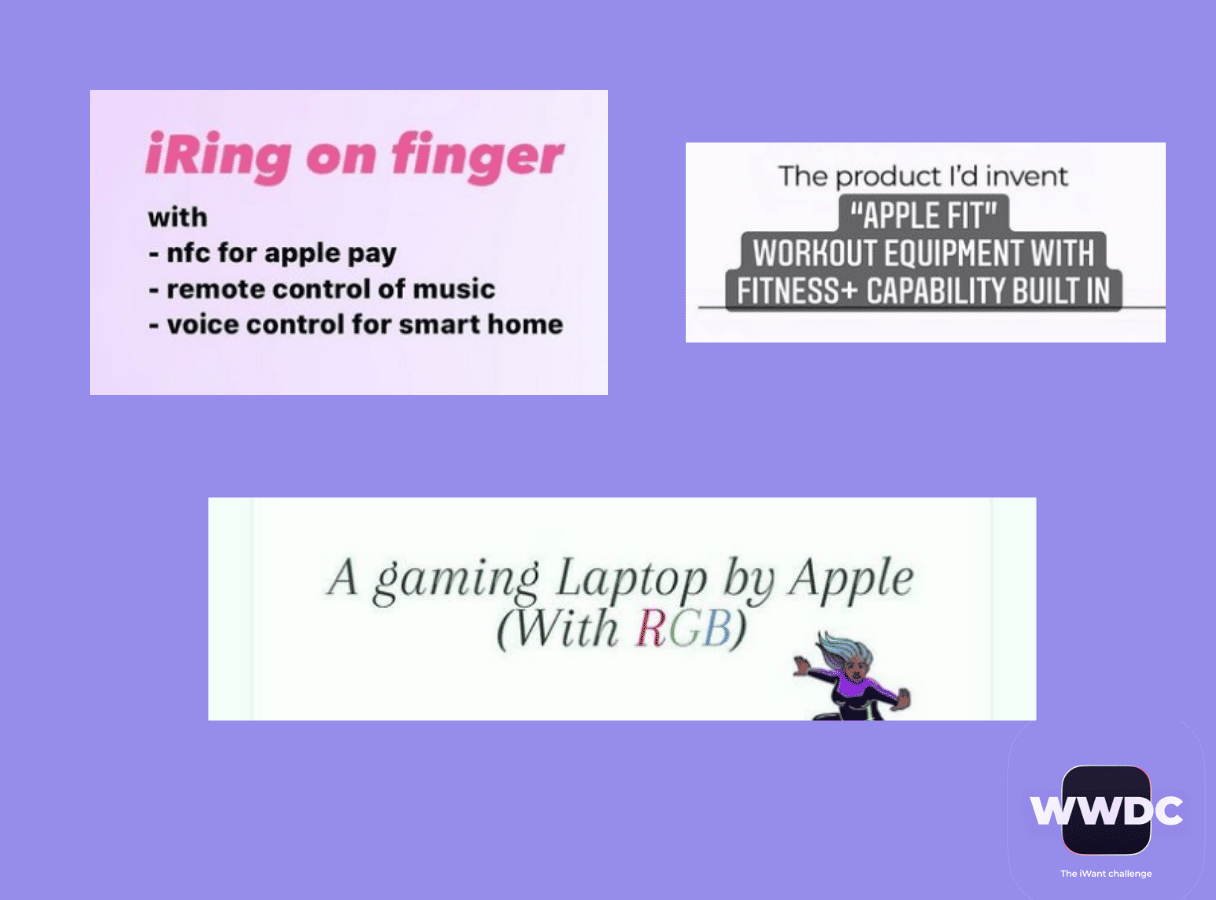 iRing on finger

with
- nfc for apple pay
- remote control of music
- voice control for smart home

The product I'd invent
"APPLE FIT"
WORKOUT EQUIPMENT WITH
FITNESS+ CAPABILITY BUILT IN

A gaming Laptop by Apple
(With RGB)

WWDC
The iWant challenge